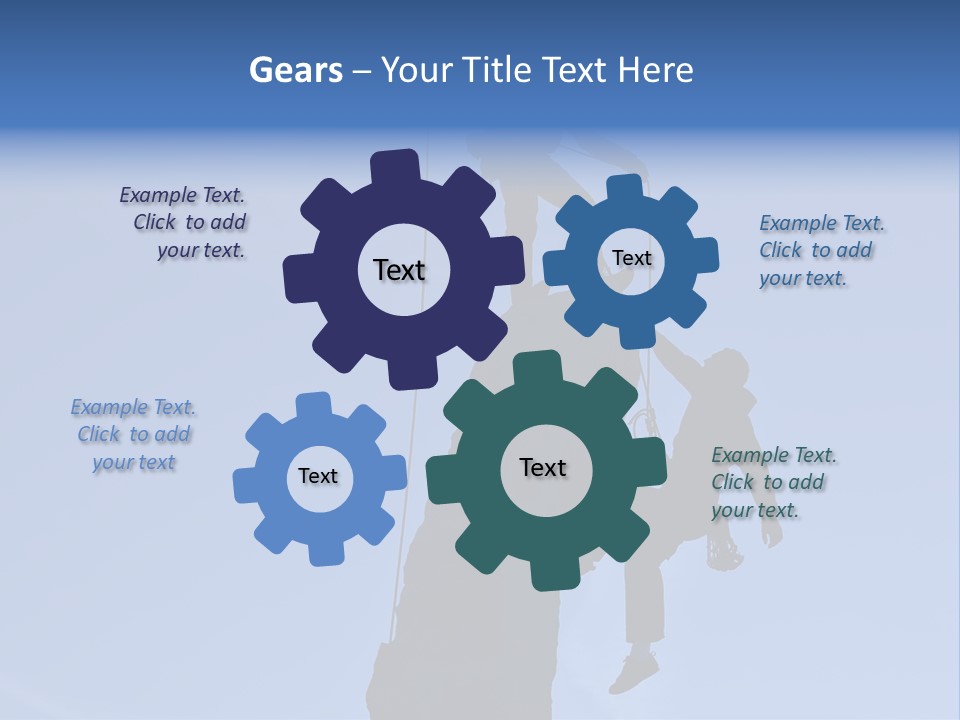 Gears – Your Title Text Here

Example Text. Click to add your text.

Text

Text

Example Text. Click to add your text.

Example Text. Click to add your text

Text

Text

Example Text. Click to add your text.